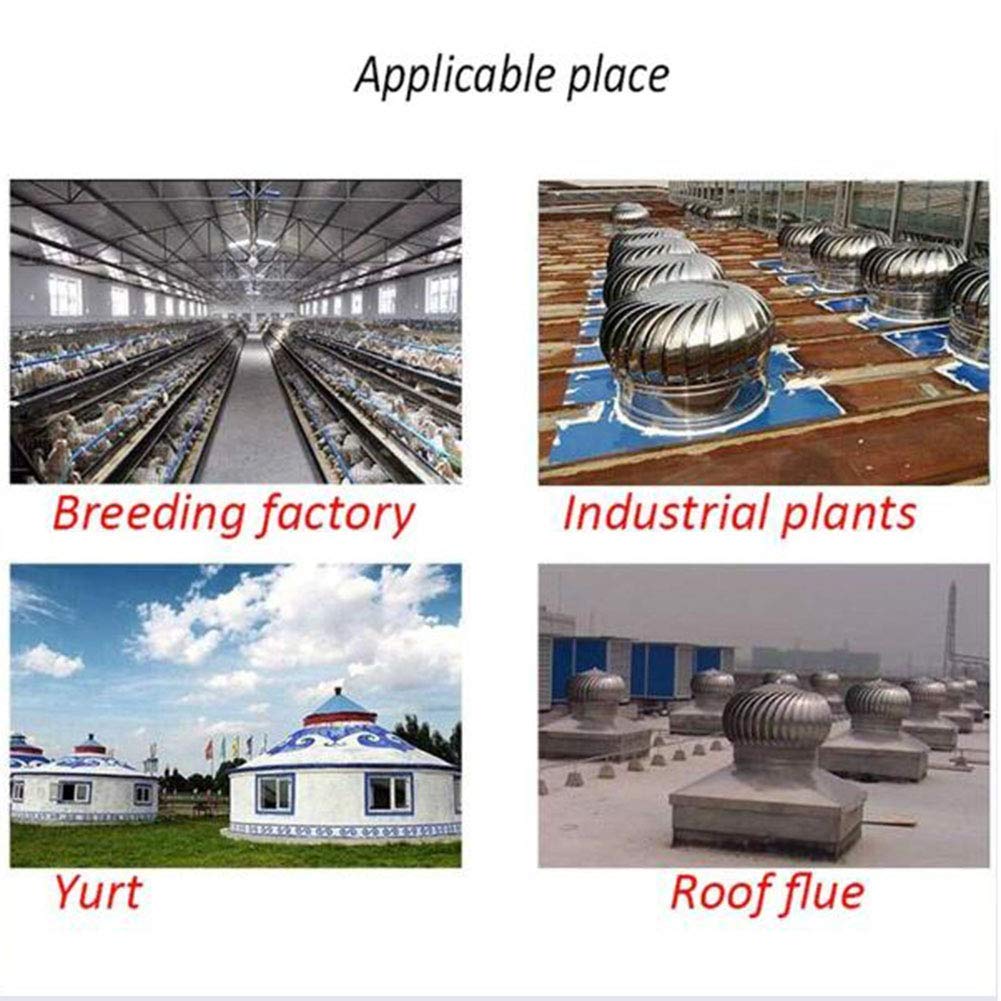 Applicable place

Breeding factory

Industrial plants

Yurt

Roof flue